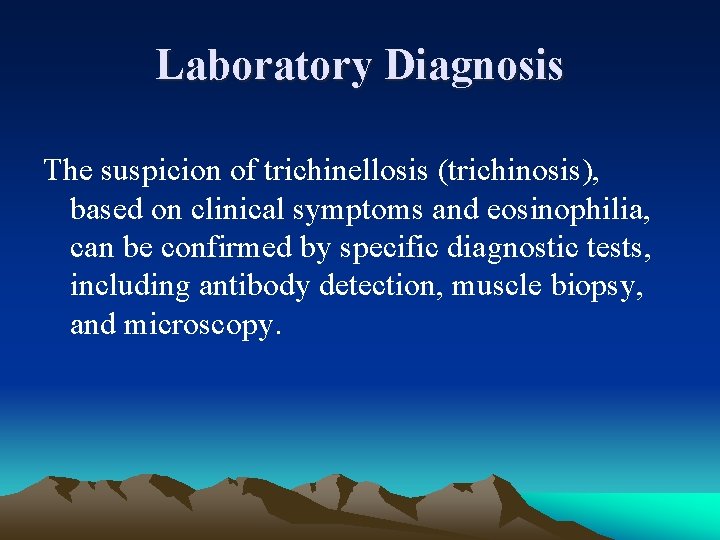 Laboratory Diagnosis

The suspicion of trichinellosis (trichinosis), based on clinical symptoms and eosinophilia, can be confirmed by specific diagnostic tests, including antibody detection, muscle biopsy, and microscopy.